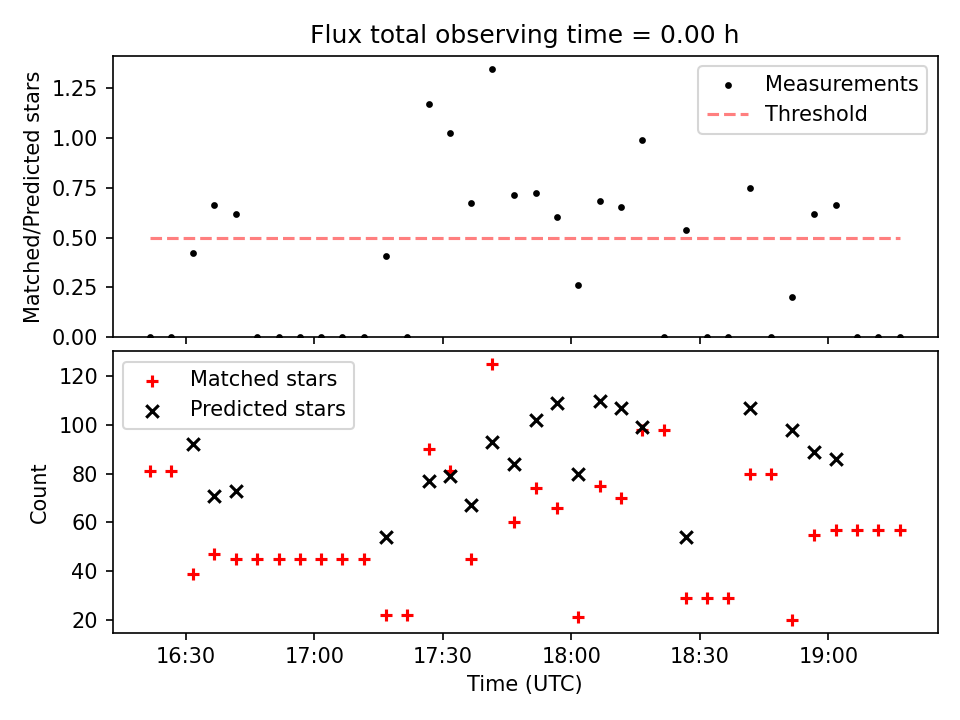 Flux total observing time = 0.00 h

Matched/Predicted stars

1.25
1.00
0.75
0.50
0.25
0.00

Measurements
Threshold

Count

120
100
80
60
40
20

Matched stars
Predicted stars

16:30
17:00
17:30
18:00
18:30
19:00

Time (UTC)